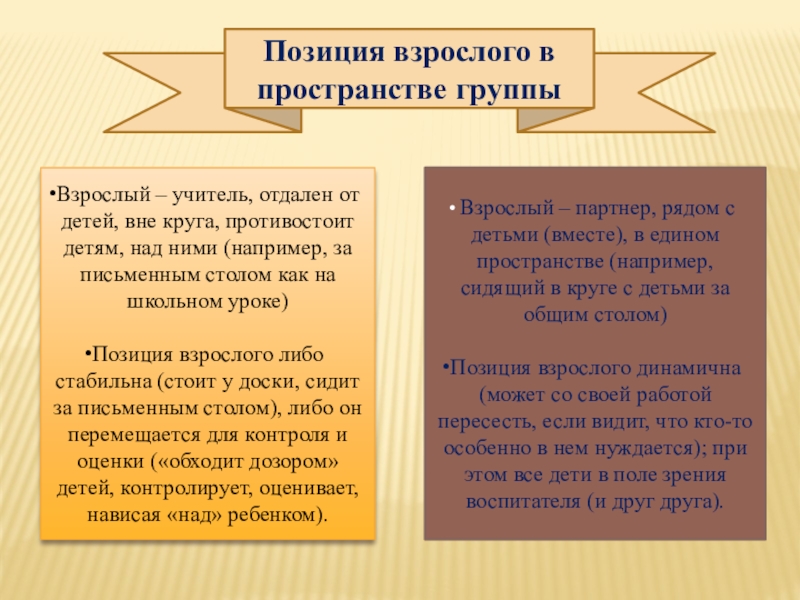 Позиция взрослого в пространстве группы

•Взрослый – учитель, отдален от детей, вне круга, противостоит детям, над ними (например, за письменным столом как на школьном уроке)

•Позиция взрослого либо стабильна (стоит у доски, сидит за письменным столом), либо он перемещается для контроля и оценки («обходит дозором» детей, контролирует, оценивает, нависая «над» ребенком).

• Взрослый – партнер, рядом с детьми (вместе), в едином пространстве (например, сидящий в круге с детьми за общим столом)

•Позиция взрослого динамична (может со своей работой пересесть, если видит, что кто-то особенно в нем нуждается); при этом все дети в поле зрения воспитателя (и друг друга).